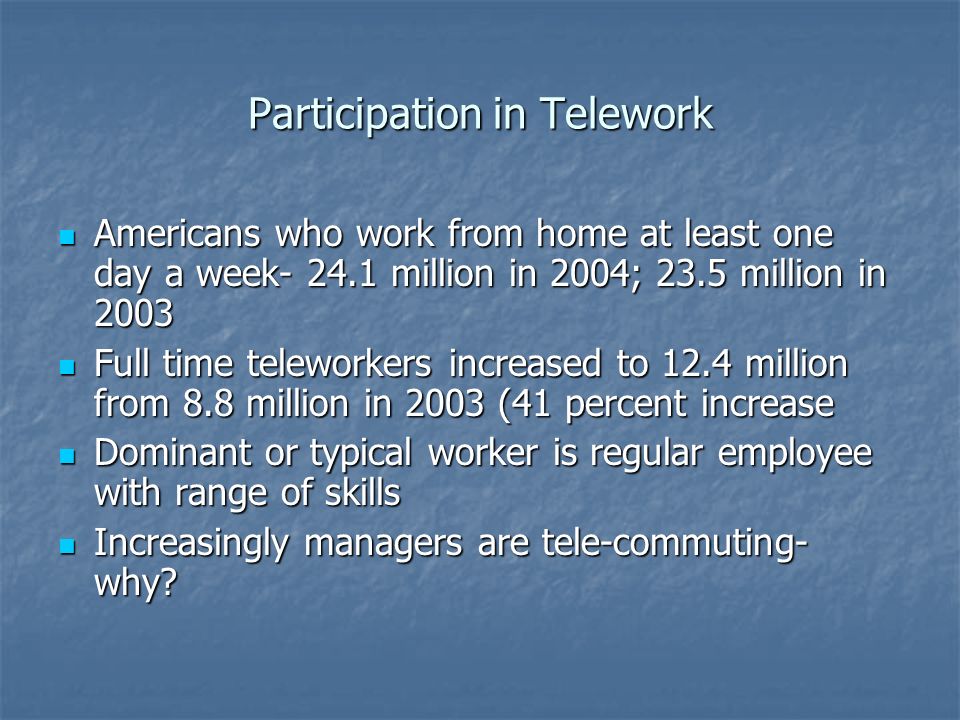 Participation in Telework

- Americans who work from home at least one day a week- 24.1 million in 2004; 23.5 million in 2003
- Full time teleworkers increased to 12.4 million from 8.8 million in 2003 (41 percent increase
- Dominant or typical worker is regular employee with range of skills
- Increasingly managers are tele-commuting- why?